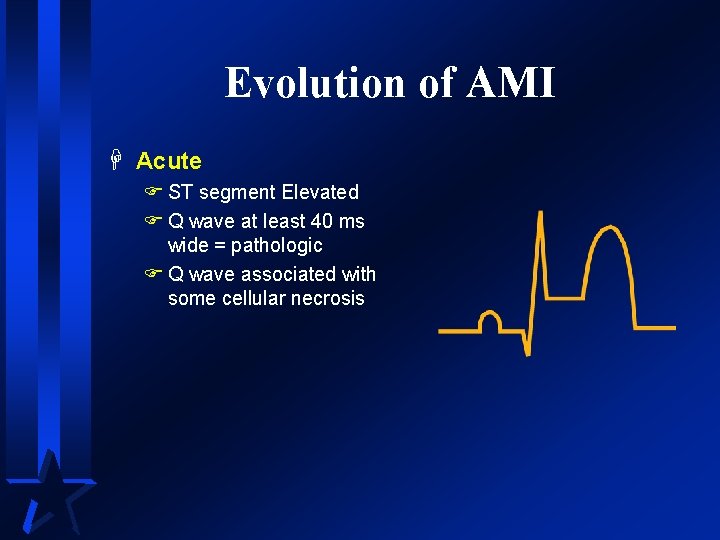 Evolution of AMI

Acute

ST segment Elevated

Q wave at least 40 ms wide = pathologic

Q wave associated with some cellular necrosis